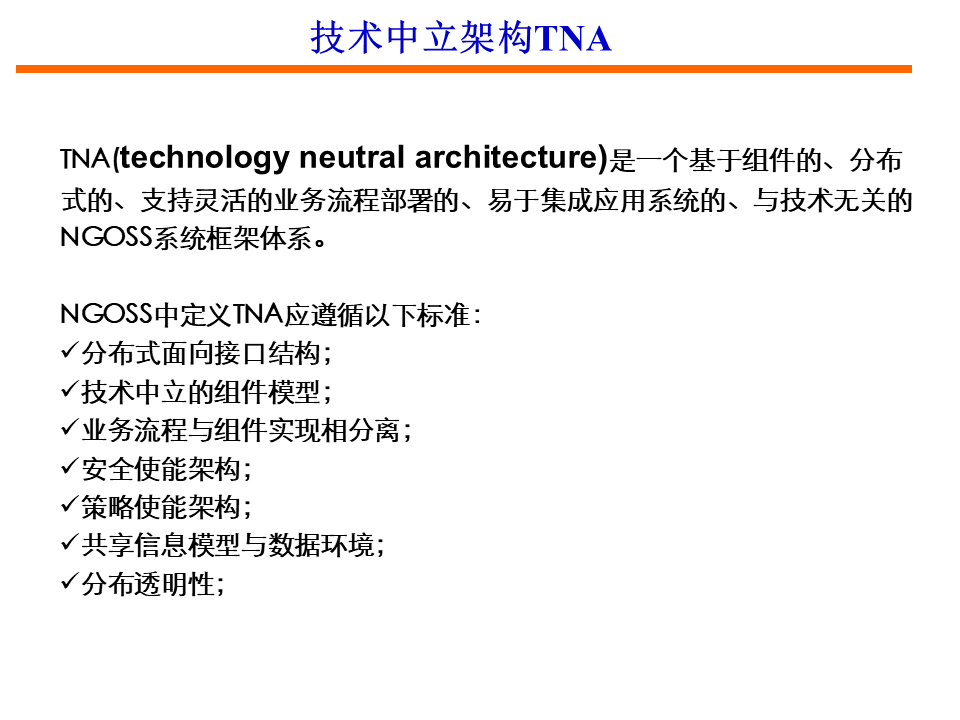 技术中立架构TNA

TNA(technology neutral architecture)是一个基于组件的、分布式的、支持灵活的业务流程部署的、易于集成应用系统的、与技术无关的NGOSS系统框架体系。

NGOSS中定义TNA应遵循以下标准：
✓分布式面向接口结构；
✓技术中立的组件模型；
✓业务流程与组件实现相分离；
✓安全使能架构；
✓策略使能架构；
✓共享信息模型与数据环境；
✓分布透明性；